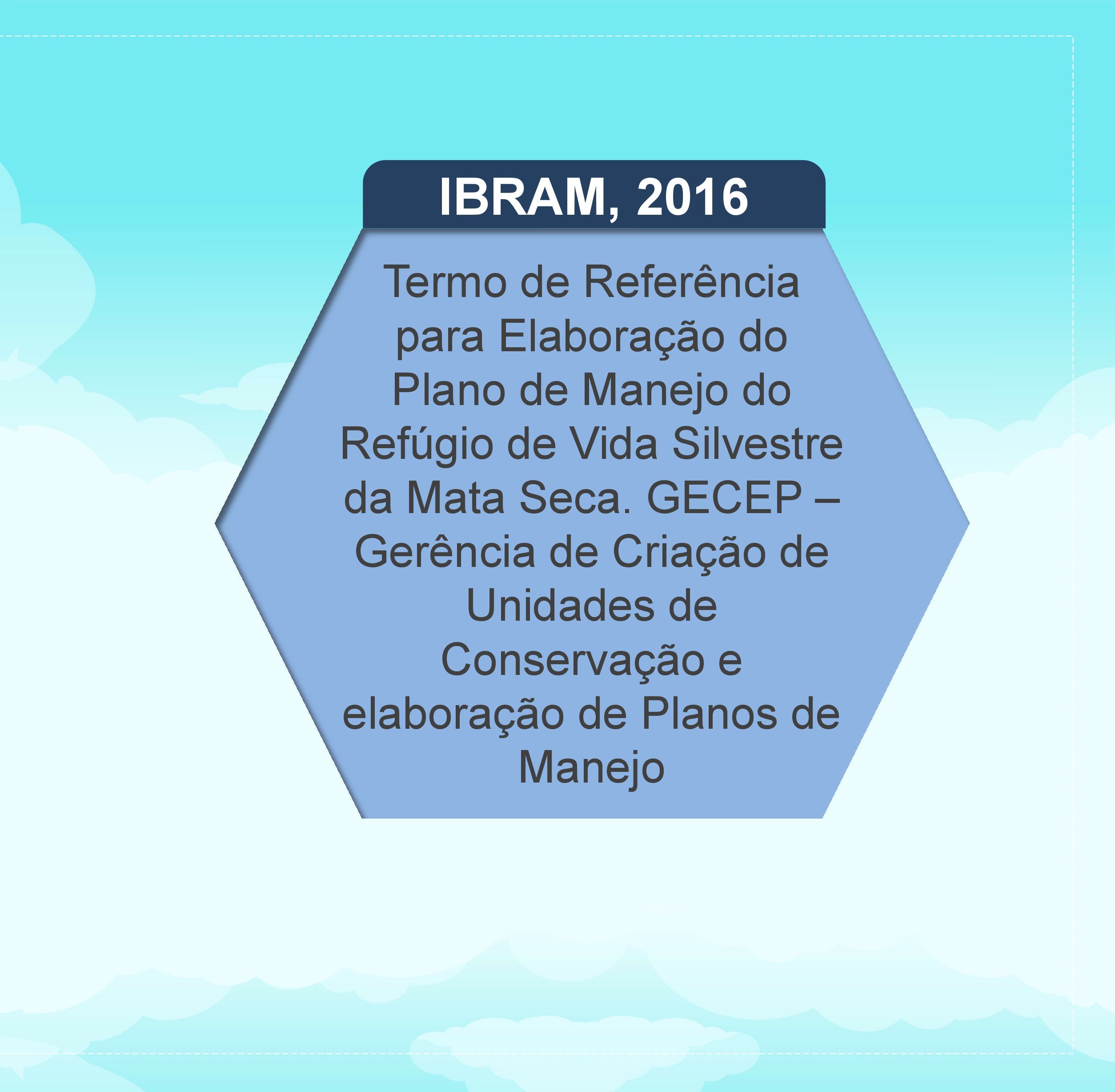 IBRAM, 2016

Termo de Referência para Elaboração do Plano de Manejo do Refúgio de Vida Silvestre da Mata Seca. GECEP – Gerência de Criação de Unidades de Conservação e elaboração de Planos de Manejo